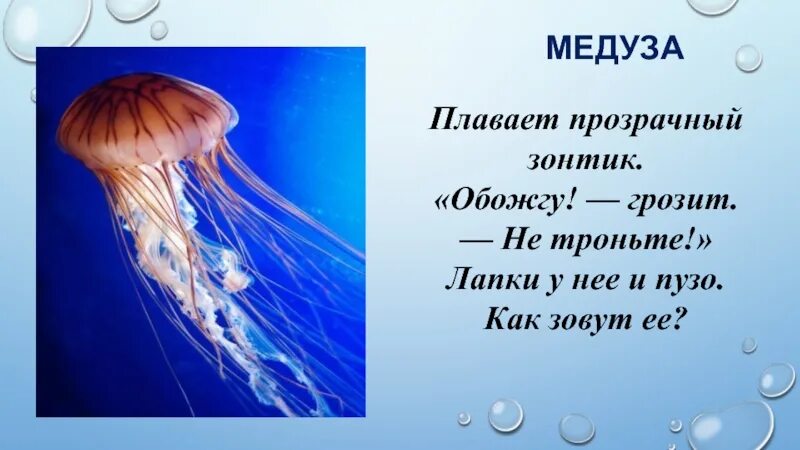 МЕДУЗА

Плавает прозрачный зонтик.
«Обожгу! — грозит.
— Не троньте!»
Лапки у нее и пузо.
Как зовут ее?